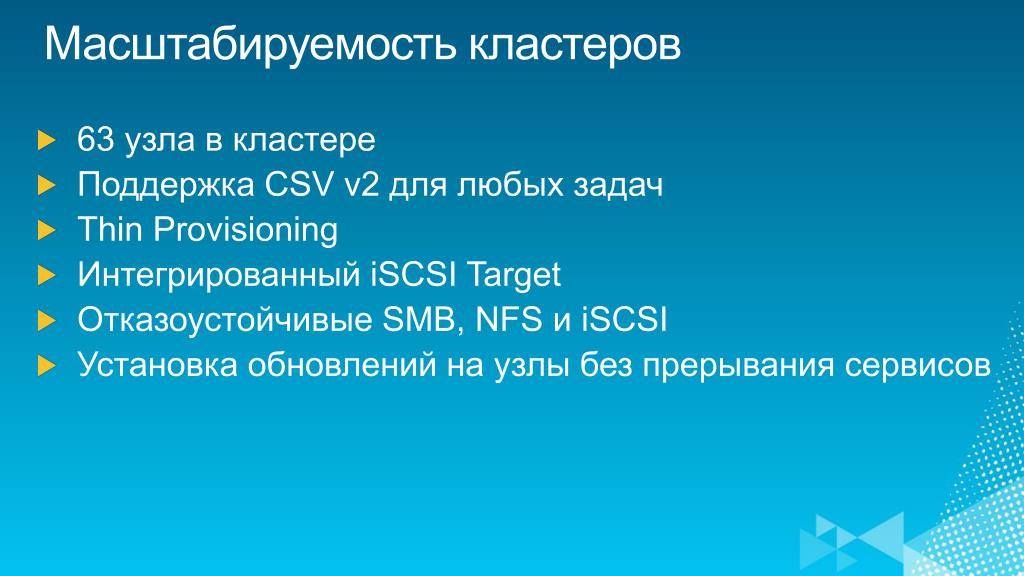 Масштабируемость кластеров

63 узла в кластере
Поддержка CSV v2 для любых задач
Thin Provisioning
Интегрированный iSCSI Target
Отказоустойчивые SMB, NFS и iSCSI
Установка обновлений на узлы без прерывания сервисов